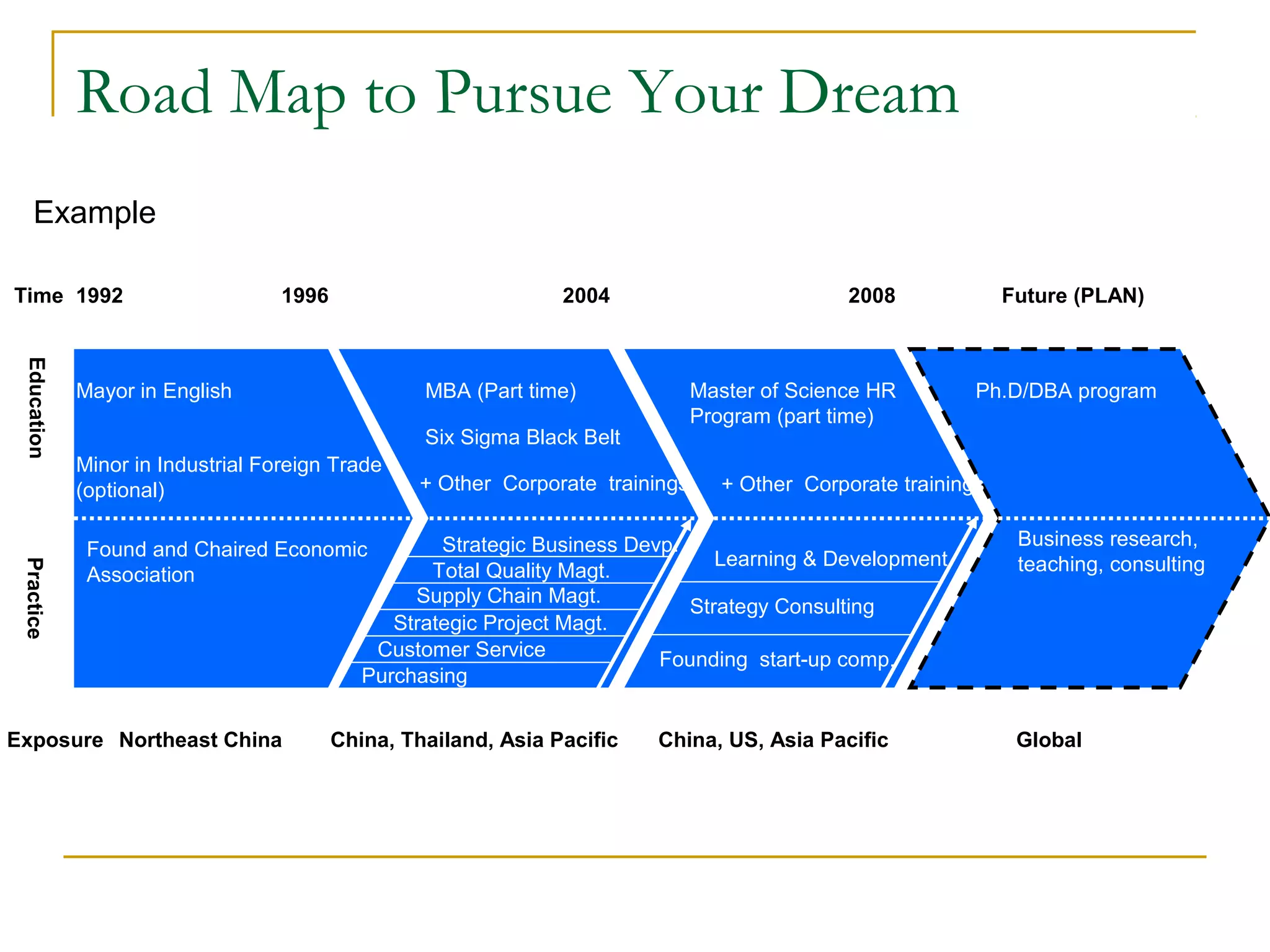 Road Map to Pursue Your Dream

Example

Time 1992 1996 2004 2008 Future (PLAN)

Education

Mayor in English

Minor in Industrial Foreign Trade (optional)

MBA (Part time)

Six Sigma Black Belt

+ Other Corporate trainings

Master of Science HR Program (part time)

+ Other Corporate training

Ph.D/DBA program

Practice

Found and Chaired Economic Association

Strategic Business Devp.

Total Quality Magt.

Supply Chain Magt.

Strategic Project Magt.

Customer Service

Purchasing

Learning & Development

Strategy Consulting

Founding start-up comp.

Business research, teaching, consulting

Exposure Northeast China China, Thailand, Asia Pacific China, US, Asia Pacific Global